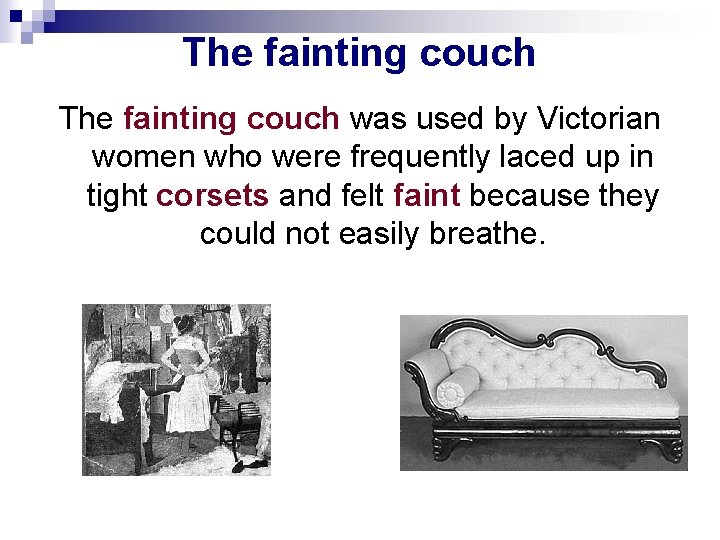 The fainting couch

The fainting couch was used by Victorian women who were frequently laced up in tight corsets and felt faint because they could not easily breathe.